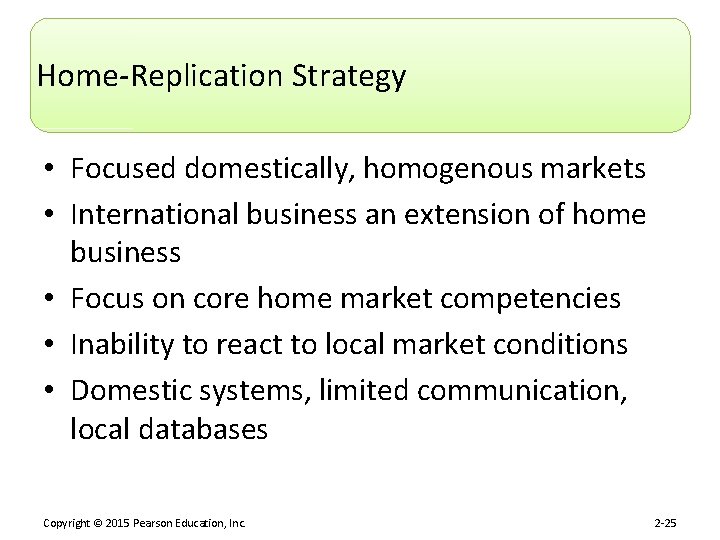 Home-Replication Strategy

• Focused domestically, homogenous markets
• International business an extension of home business
• Focus on core home market competencies
• Inability to react to local market conditions
• Domestic systems, limited communication, local databases

Copyright © 2015 Pearson Education, Inc.

2-25